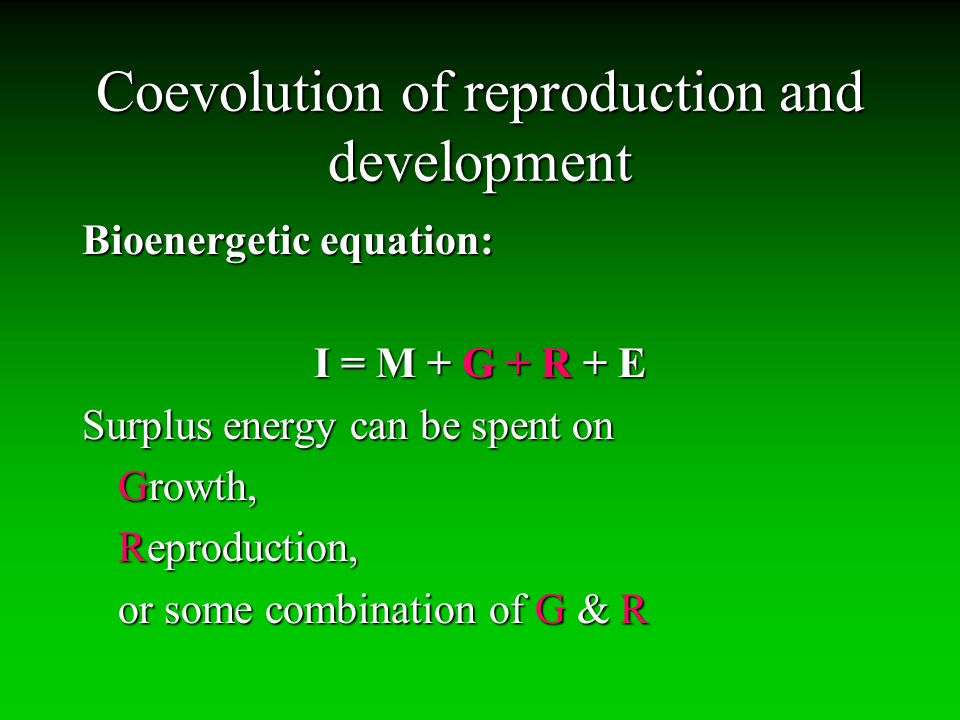 Coevolution of reproduction and development

Bioenergetic equation:

$I = M + G + R + E$

Surplus energy can be spent on
Growth,
Reproduction,
or some combination of G & R